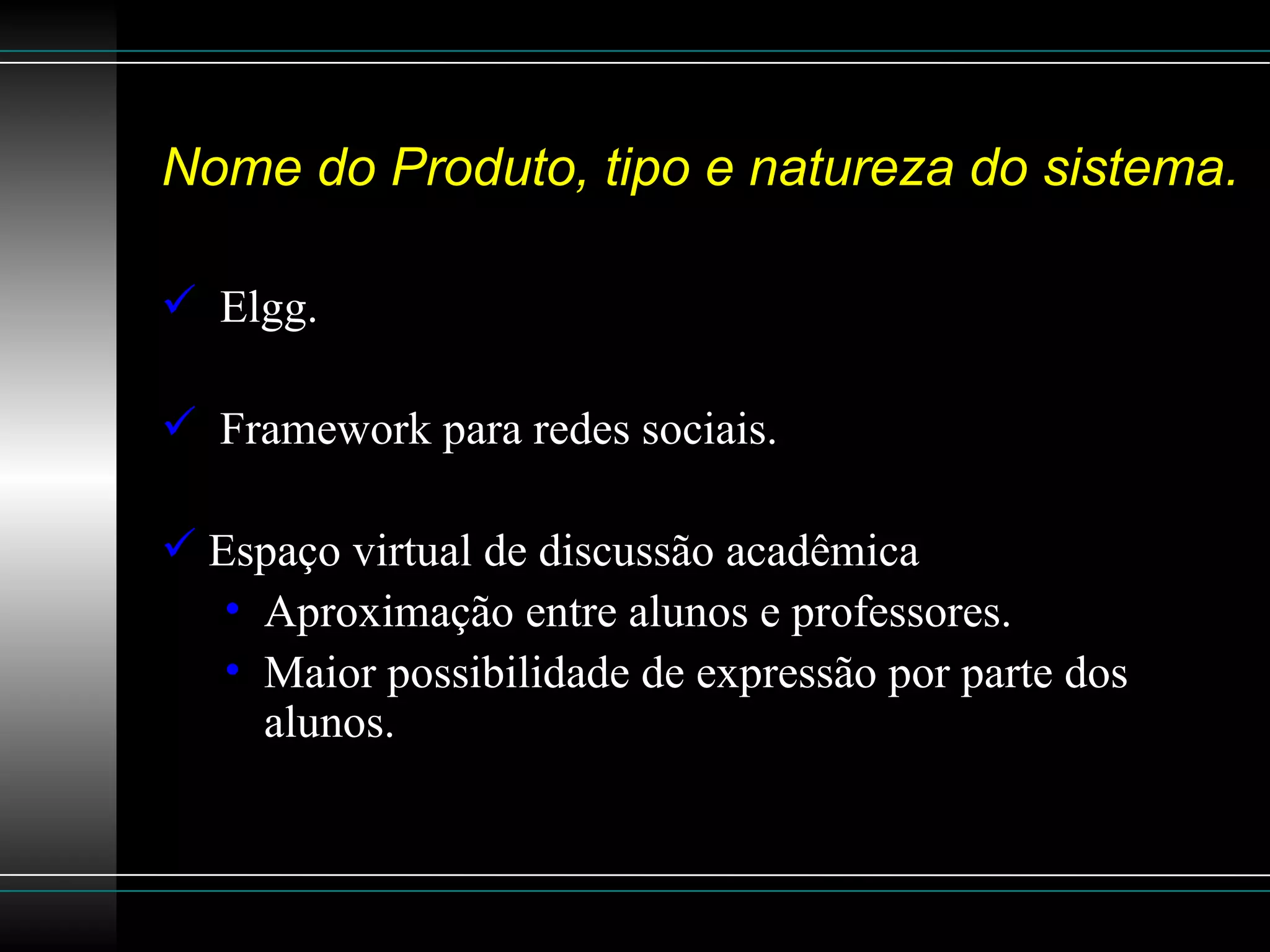 Nome do Produto, tipo e natureza do sistema.

✓ Elgg.

✓ Framework para redes sociais.

✓ Espaço virtual de discussão acadêmica
• Aproximação entre alunos e professores.
• Maior possibilidade de expressão por parte dos alunos.